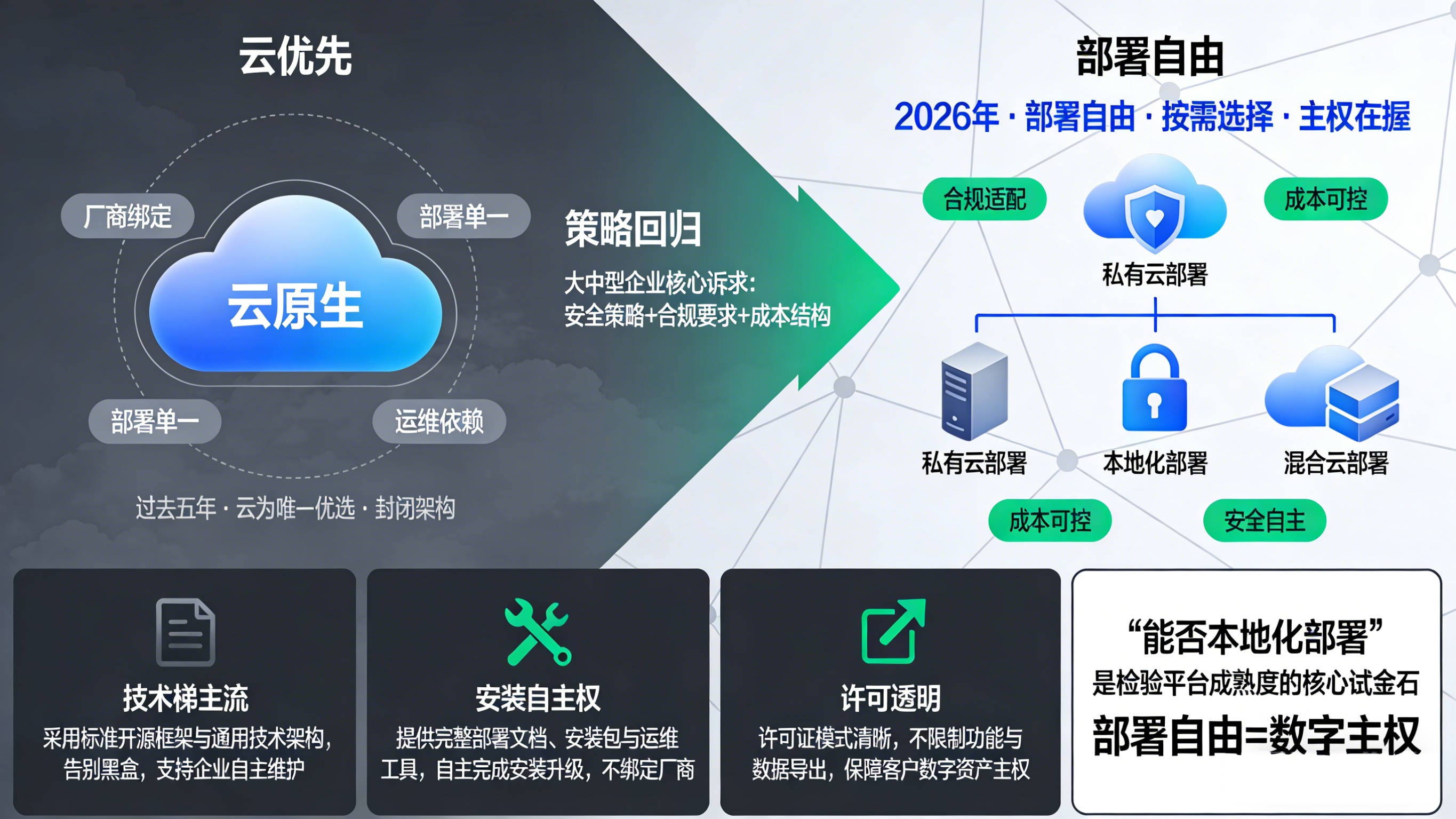 云优先

厂商绑定

部署单一

云原生

部署单一

运维依赖

过去五年 · 云为唯一优选 · 封闭架构

策略回归

大中型企业核心诉求：
安全策略+合规要求+成本结构

部署自由

2026年 · 部署自由 · 按需选择 · 主权在握

合规适配

成本可控

私有云部署

私有云部署

本地化部署

混合云部署

成本可控

安全自主

技术梯主流

采用标准开源框架与通用技术架构，告别黑盒，支持企业自主维护

安装自主权

提供完整部署文档、安装包与运维工具，自主完成安装升级，不绑定厂商

许可透明

许可证模式清晰，不限制功能与数据导出，保障客户数字资产主权

“能否本地化部署”
是检验平台成熟度的核心试金石
部署自由=数字主权